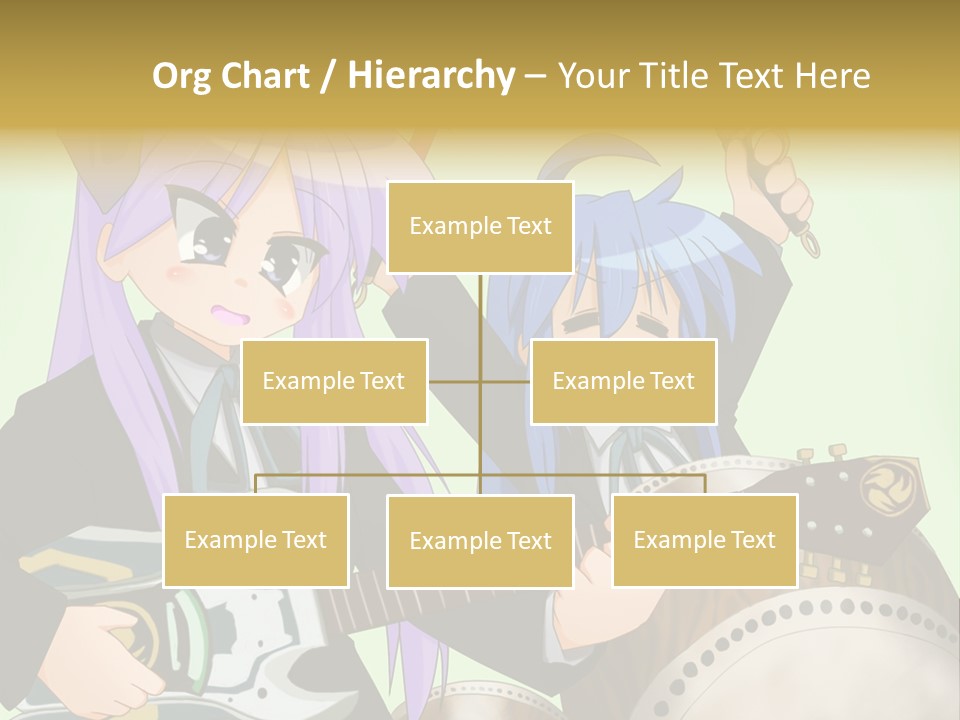 Org Chart / Hierarchy – Your Title Text Here

Example Text

Example Text

Example Text

Example Text

Example Text

Example Text